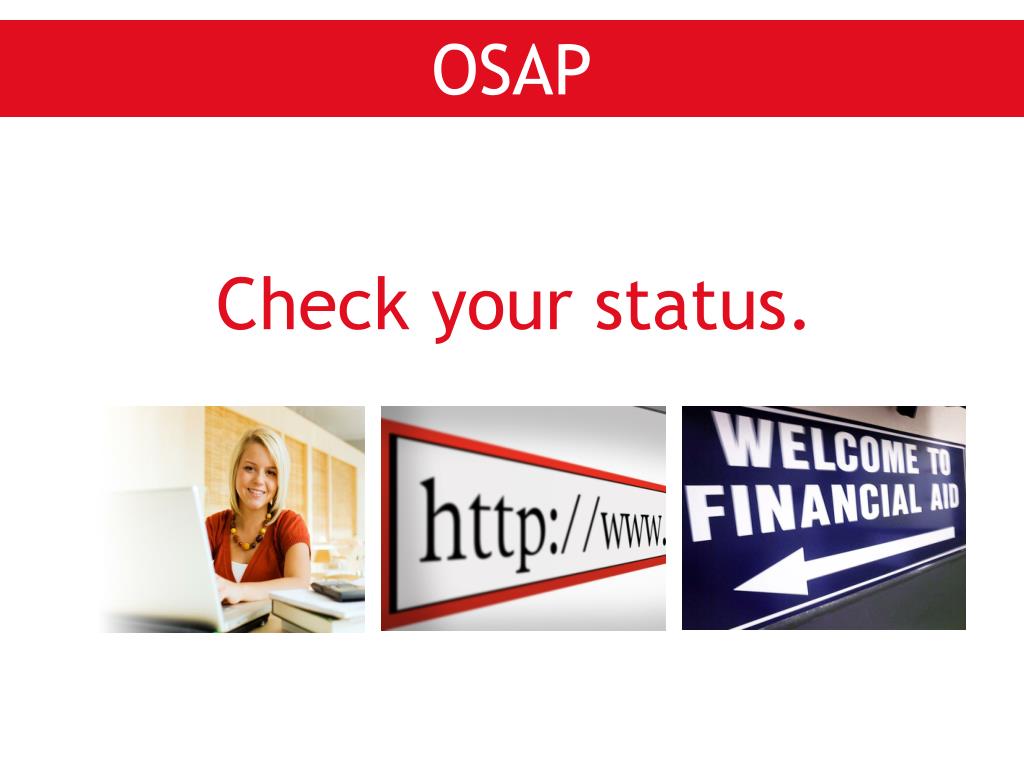 OSAP

Check your status.

http://www.

WELCOME TO FINANCIAL AID